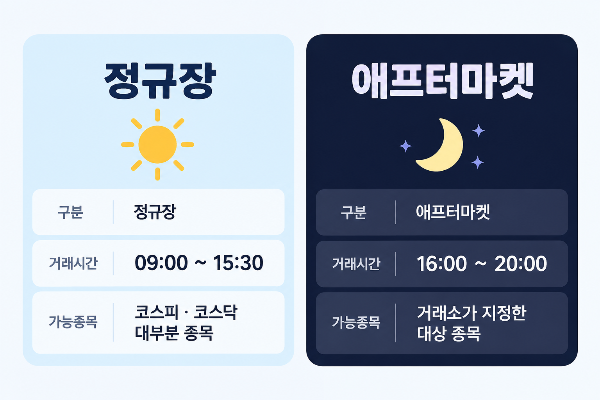 정규장

| 구분 | 정규장 |
|---|---|
| 거래시간 | 09:00 ~ 15:30 |
| 가능종목 | 코스피 · 코스닥 대부분 종목 |

애프터마켓

| 구분 | 애프터마켓 |
|---|---|
| 거래시간 | 16:00 ~ 20:00 |
| 가능종목 | 거래소가 지정한 대상 종목 |